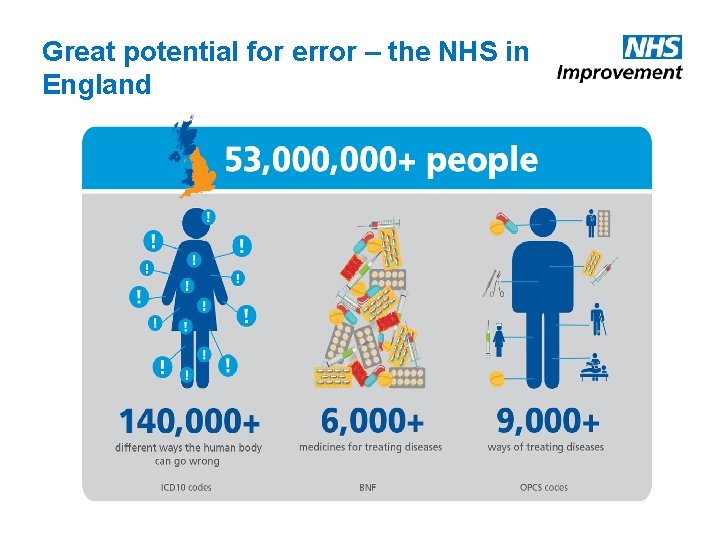 Great potential for error – the NHS in England

NHS
Improvement

53,000,000+ people

140,000+
different ways the human body can go wrong

ICD10 codes

6,000+
medicines for treating diseases

BNF

9,000+
ways of treating diseases

OPCS codes